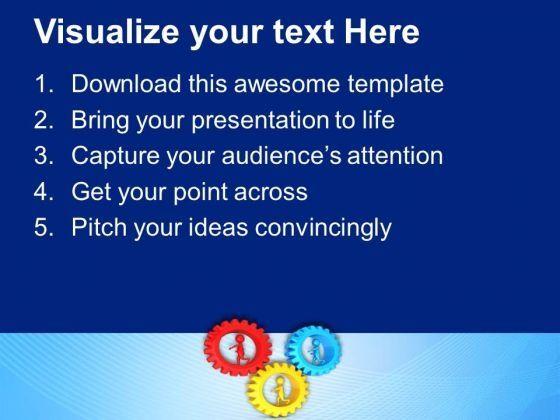 Visualize your text Here

1. Download this awesome template
2. Bring your presentation to life
3. Capture your audience's attention
4. Get your point across
5. Pitch your ideas convincingly